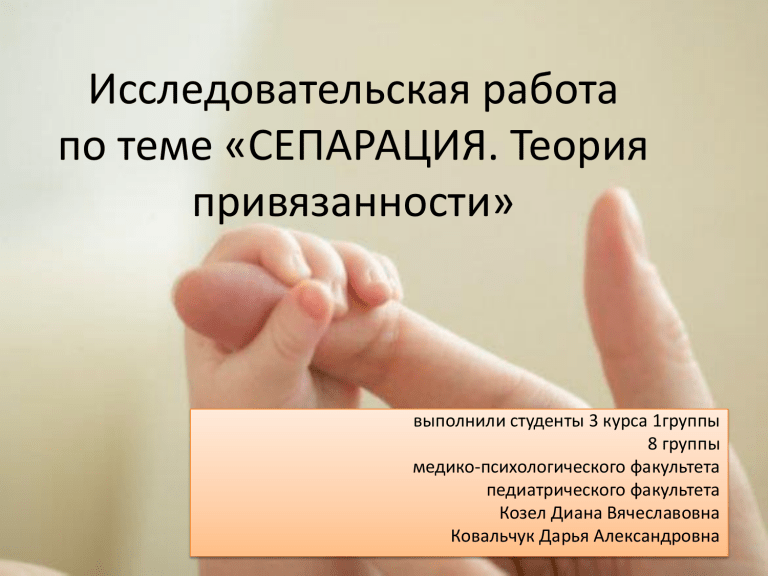 Исследовательская работа по теме «СЕПАРАЦИЯ. Теория привязанности»

выполнили студенты 3 курса 1группы
8 группы
медико-психологического факультета
педиатрического факультета
Козел Диана Вячеславовна
Ковальчук Дарья Александровна